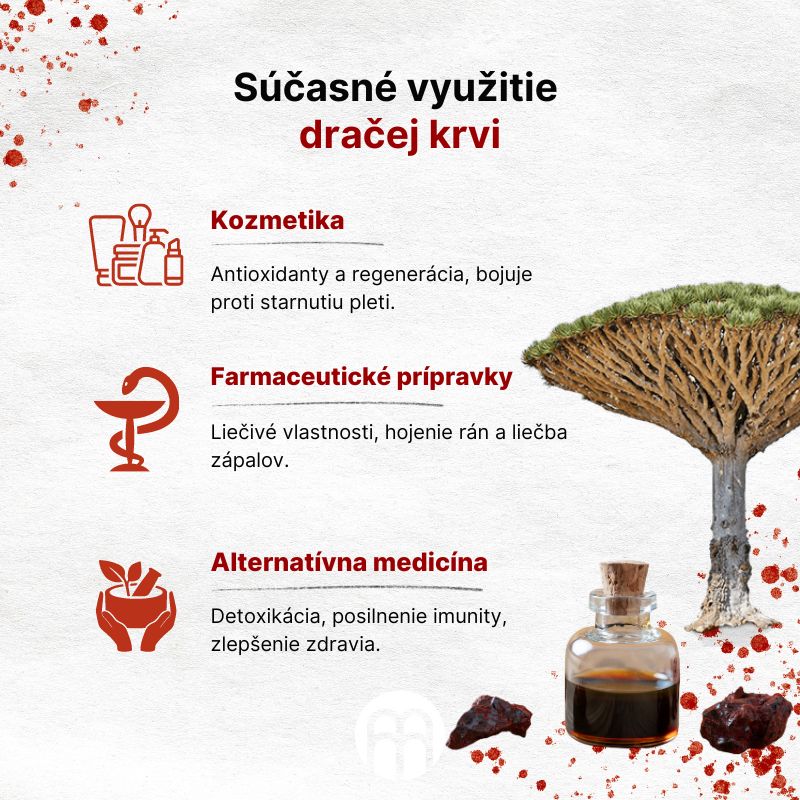 Súčasné využitie dračej krvi

Kozmetika

Antioxidanty a regenerácia, bojuje proti starnutiu pleti.

Farmaceutické prípravky

Liečivé vlastnosti, hojenie rán a liečba zápalov.

Alternatívna medicína

Detoxikácia, posilnenie imunity, zlepšenie zdravia.